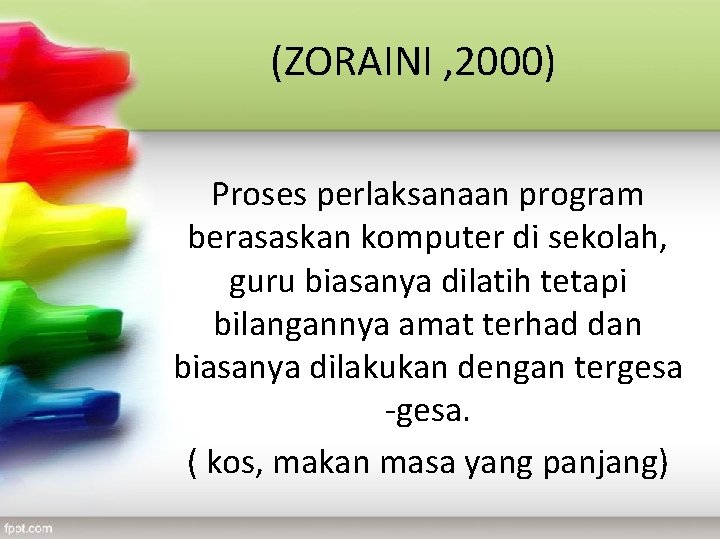 (ZORAINI ,2000)

Proses perlaksanaan program berasaskan komputer di sekolah, guru biasanya dilatih tetapi bilangannya amat terhad dan biasanya dilakukan dengan tergesa -gesa.

( kos, makan masa yang panjang)

fppt.com